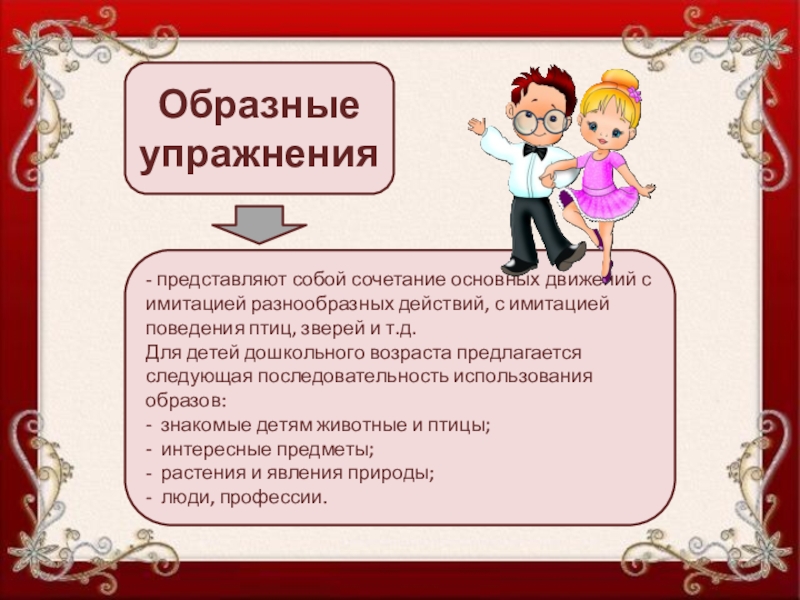 Образные упражнения

- представляют собой сочетание основных движений с имитацией разнообразных действий, с имитацией поведения птиц, зверей и т.д.
Для детей дошкольного возраста предлагается следующая последовательность использования образов:
- знакомые детям животные и птицы;
- интересные предметы;
- растения и явления природы;
- люди, профессии.